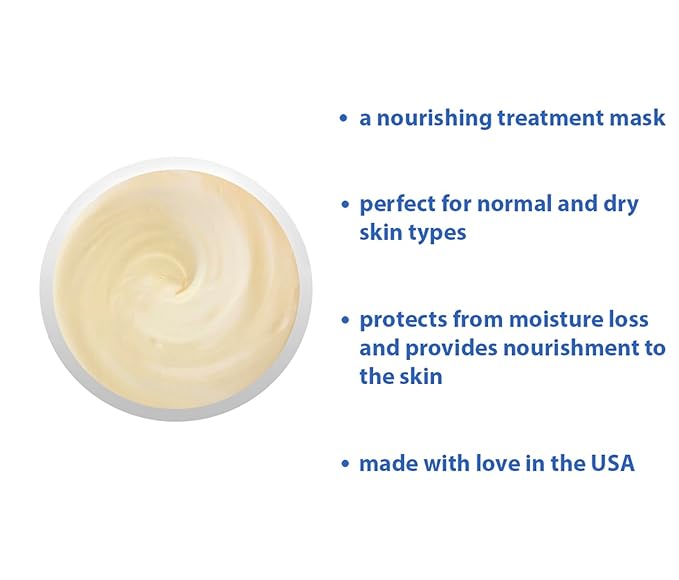 • a nourishing treatment mask

• perfect for normal and dry skin types

• protects from moisture loss and provides nourishment to the skin

• made with love in the USA